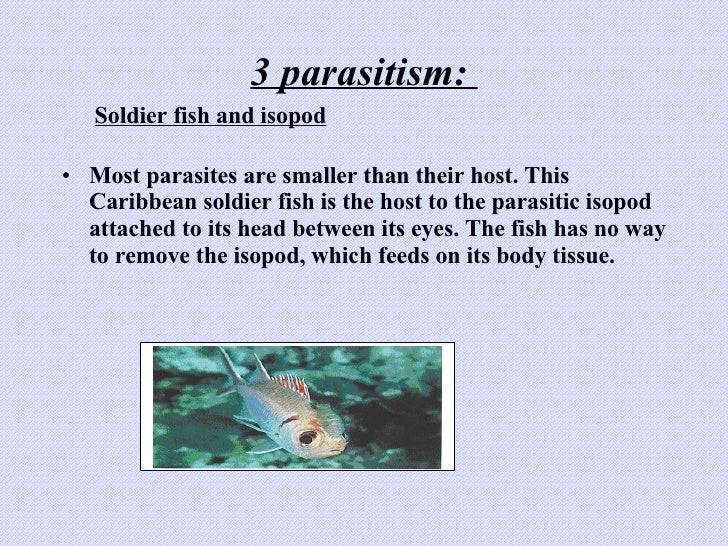 3 parasitism:

Soldier fish and isopod

• Most parasites are smaller than their host. This Caribbean soldier fish is the host to the parasitic isopod attached to its head between its eyes. The fish has no way to remove the isopod, which feeds on its body tissue.